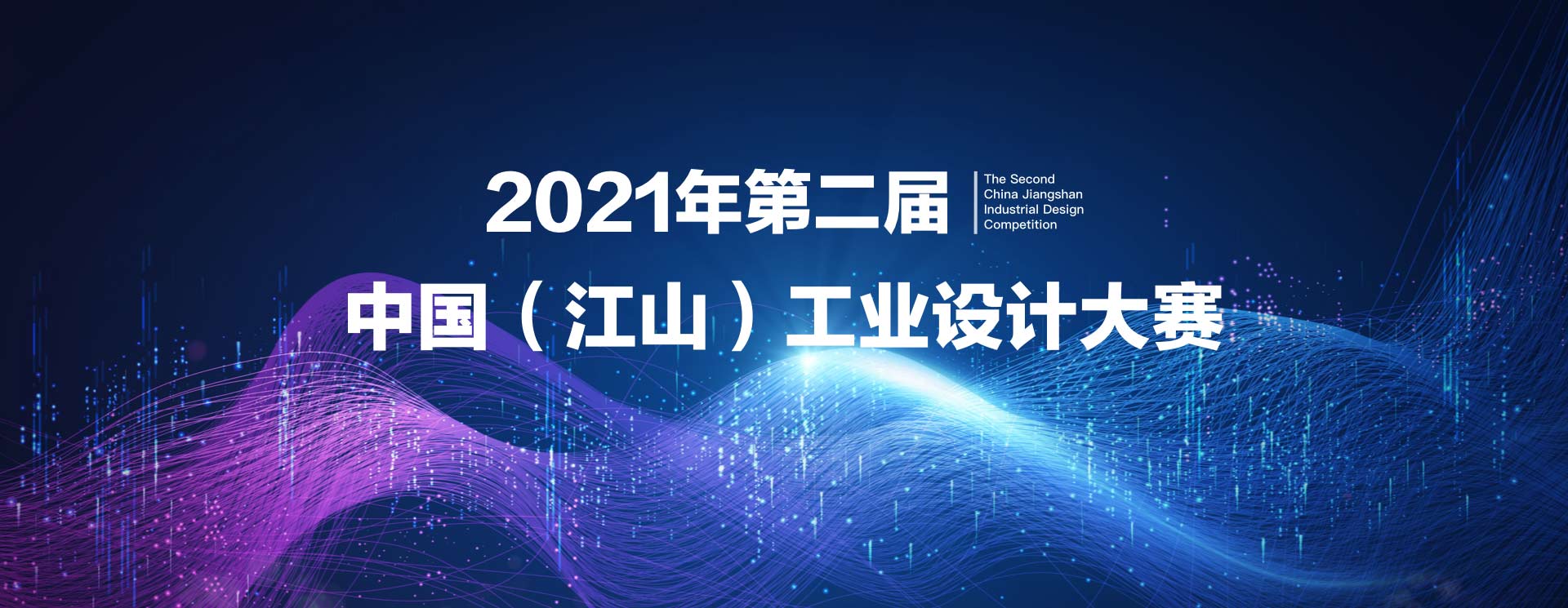 2021年第二届

The Second
China Jiangshan
Industrial Design
Competition

中国（江山）工业设计大赛